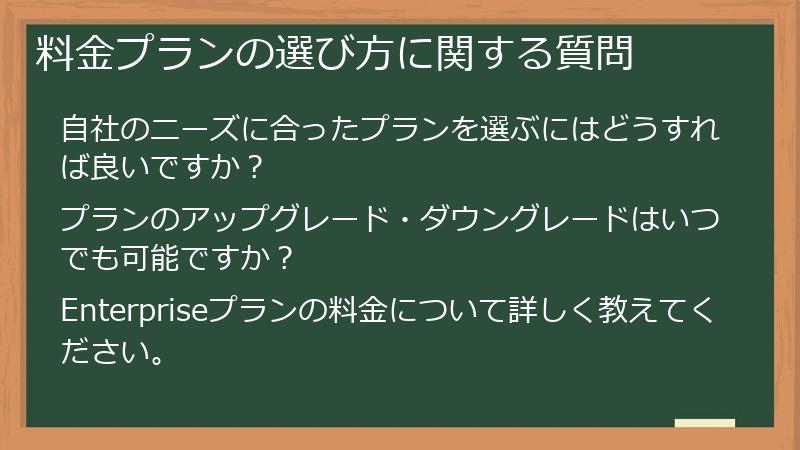 料金プランの選び方に関する質問

自社のニーズに合ったプランを選ぶにはどうすれば良いですか？

プランのアップグレード・ダウングレードはいつでも可能ですか？

Enterpriseプランの料金について詳しく教えてください。